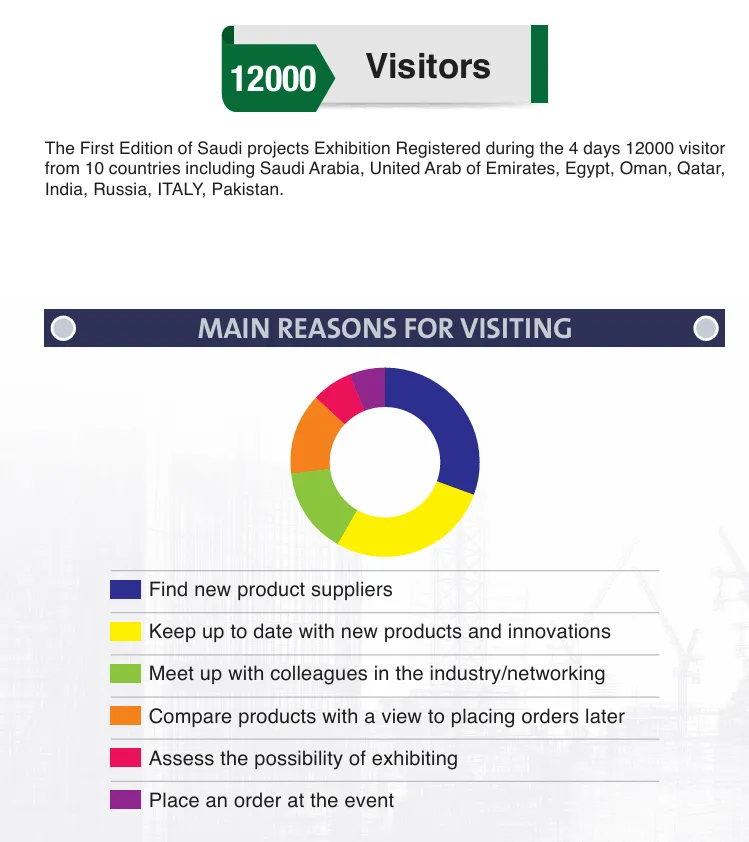 12000 Visitors

The First Edition of Saudi projects Exhibition Registered during the 4 days 12000 visitor from 10 countries including Saudi Arabia, United Arab of Emirates, Egypt, Oman, Qatar, India, Russia, ITALY, Pakistan.

MAIN REASONS FOR VISITING

Find new product suppliers

Keep up to date with new products and innovations

Meet up with colleagues in the industry/networking

Compare products with a view to placing orders later

Assess the possibility of exhibiting

Place an order at the event